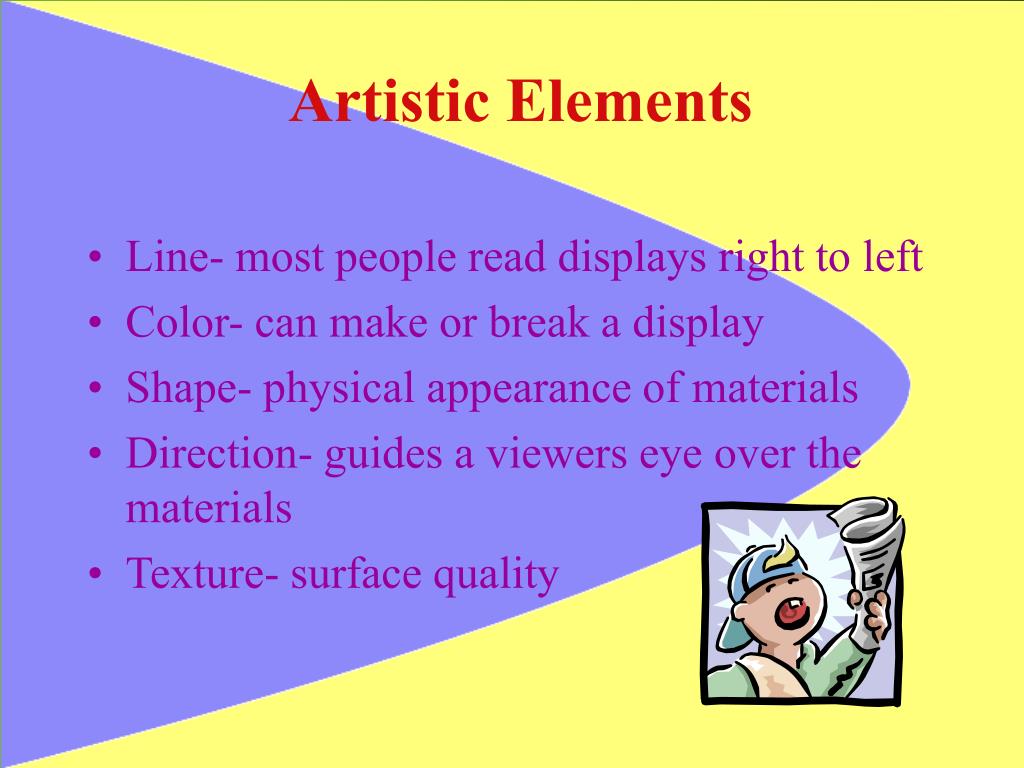 Artistic Elements

• Line- most people read displays right to left
• Color- can make or break a display
• Shape- physical appearance of materials
• Direction- guides a viewers eye over the materials
• Texture- surface quality